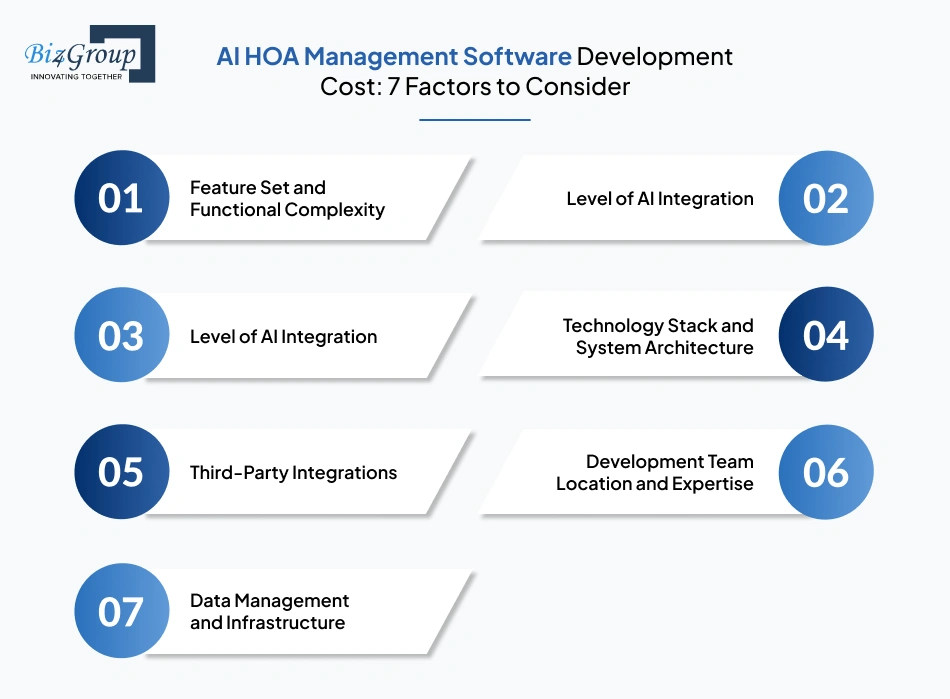 Biz4Group
INNOVATING TOGETHER

AI HOA Management Software Development Cost: 7 Factors to Consider

01 Feature Set and Functional Complexity

Level of AI Integration 02

03 Level of AI Integration

Technology Stack and System Architecture 04

05 Third-Party Integrations

Development Team Location and Expertise 06

07 Data Management and Infrastructure